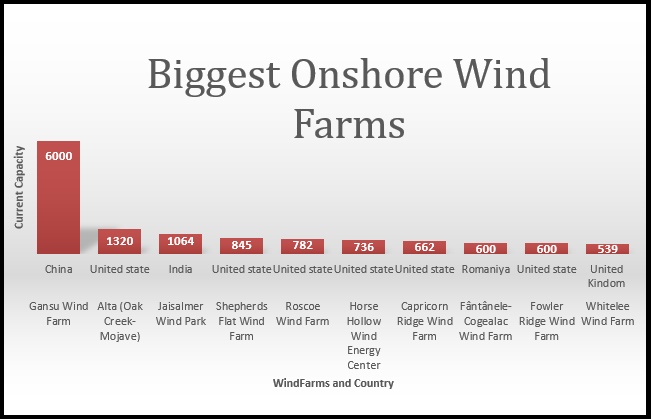 Biggest Onshore Wind Farms

Current Capacity

6000
1320
1064
845
782
736
662
600
600
539

China
United state
India
United state
United state
United state
United state
Romaniya
United state
United Kindom

Gansu Wind Farm
Alta (Oak Creek-Mojave)
Jaisalmer Wind Park
Shepherds Flat Wind Farm
Roscoe Wind Farm
Horse Hollow Wind Energy Center
Capricorn Ridge Wind Farm
Fântânele-Cogealac Wind Farm
Fowler Ridge Wind Farm
Whitelee Wind Farm

WindFarms and Country